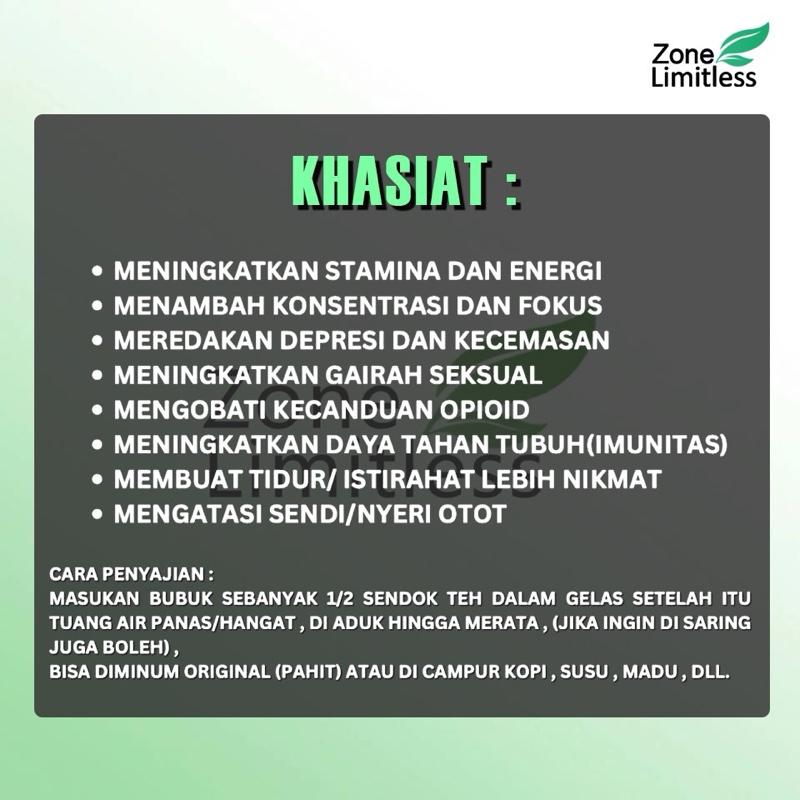 Zone Limitless

KHASIAT :

• MENINGKATKAN STAMINA DAN ENERGI
• MENAMBAH KONSENTRASI DAN FOKUS
• MEREDAKAN DEPRESI DAN KECEMASAN
• MENINGKATKAN GAIRAH SEKSUAL
• MENGOBATI KECANDUAN OPIOID
• MENINGKATKAN DAYA TAHAN TUBUH(IMUNITAS)
• MEMBUAT TIDUR/ ISTIRAHAT LEBIH NIKMAT
• MENGATASI SENDI/NYERI OTOT

Zone Limitless

CARA PENYAJIAN :
MASUKAN BUBUK SEBANYAK 1/2 SENDOK TEH DALAM GELAS SETELAH ITU TUANG AIR PANAS/HANGAT , DI ADUK HINGGA MERATA , (JIKA INGIN DI SARING JUGA BOLEH) ,
BISA DIMINUM ORIGINAL (PAHIT) ATAU DI CAMPUR KOPI , SUSU , MADU , DLL.